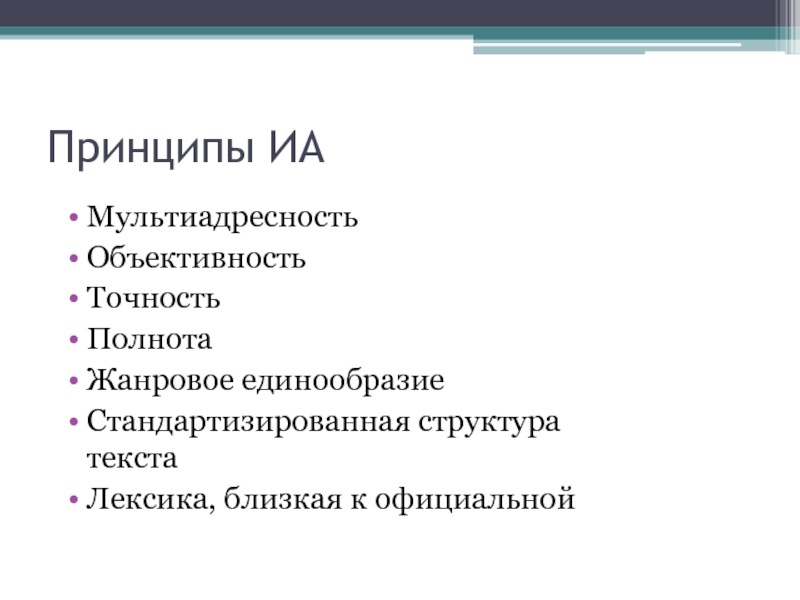 Принципы ИА

• Мультиадресность
• Объективность
• Точность
• Полнота
• Жанровое единообразие
• Стандартизированная структура текста
• Лексика, близкая к официальной